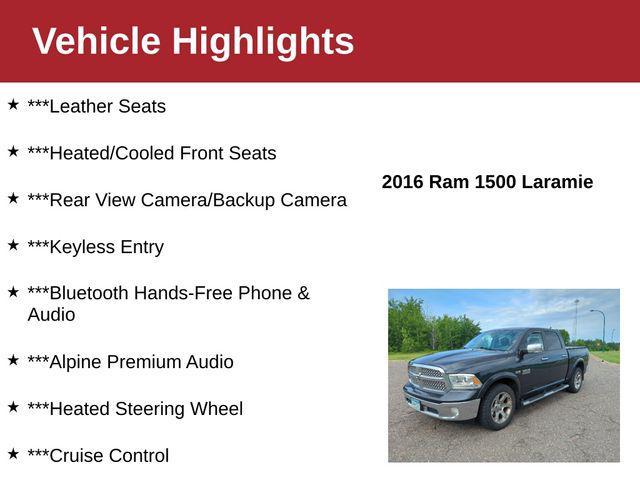 Vehicle Highlights

★ ***Leather Seats

★ ***Heated/Cooled Front Seats

★ ***Rear View Camera/Backup Camera

★ ***Keyless Entry

★ ***Bluetooth Hands-Free Phone & Audio

★ ***Alpine Premium Audio

★ ***Heated Steering Wheel

★ ***Cruise Control

2016 Ram 1500 Laramie